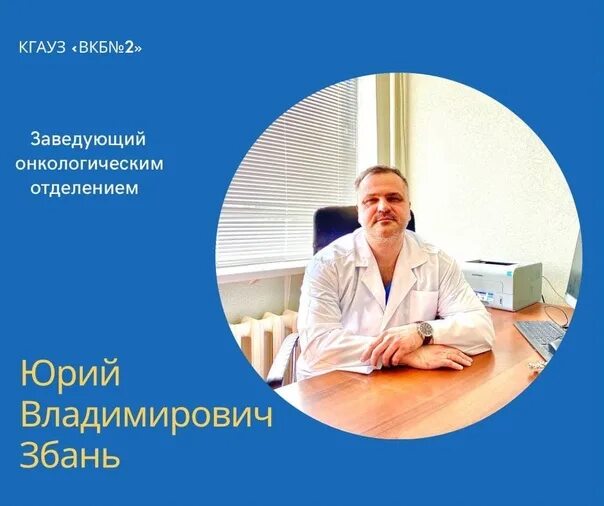 КГАУЗ «ВКБ№2»

Заведующий онкологическим отделением

Юрий Владимирович Збань